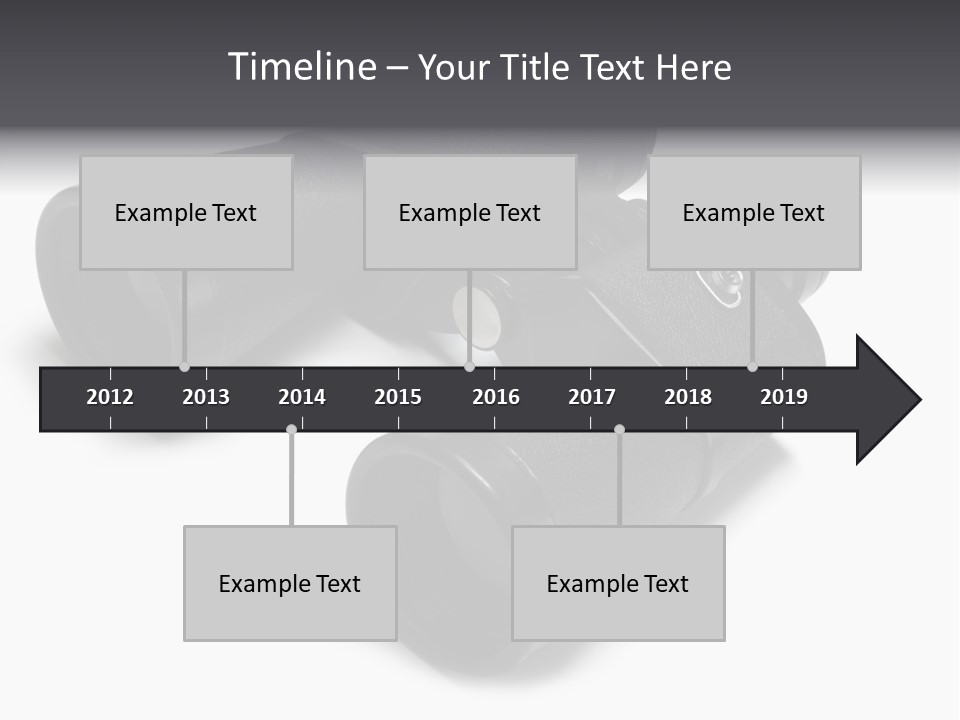 Timeline – Your Title Text Here

Example Text

Example Text

Example Text

2012 2013 2014 2015 2016 2017 2018 2019

Example Text

Example Text